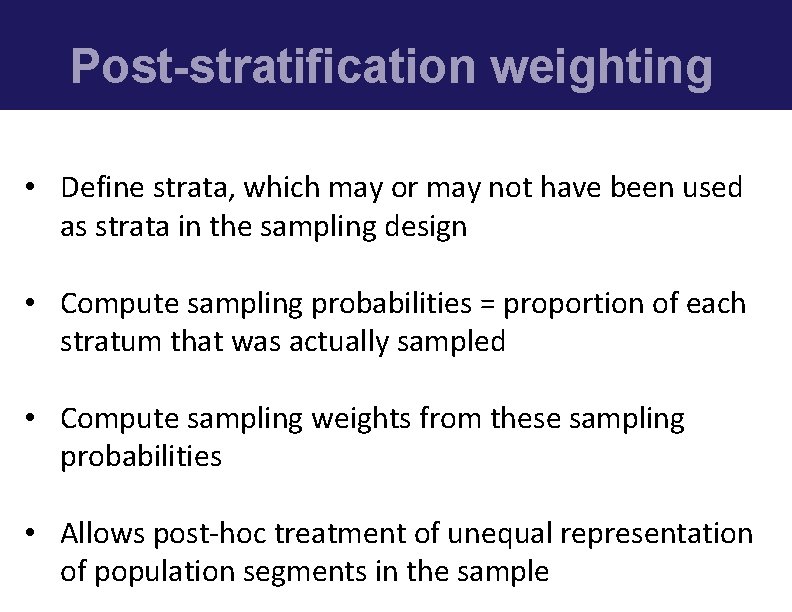 Post-stratification weighting

• Define strata, which may or may not have been used as strata in the sampling design

• Compute sampling probabilities = proportion of each stratum that was actually sampled

• Compute sampling weights from these sampling probabilities

• Allows post-hoc treatment of unequal representation of population segments in the sample